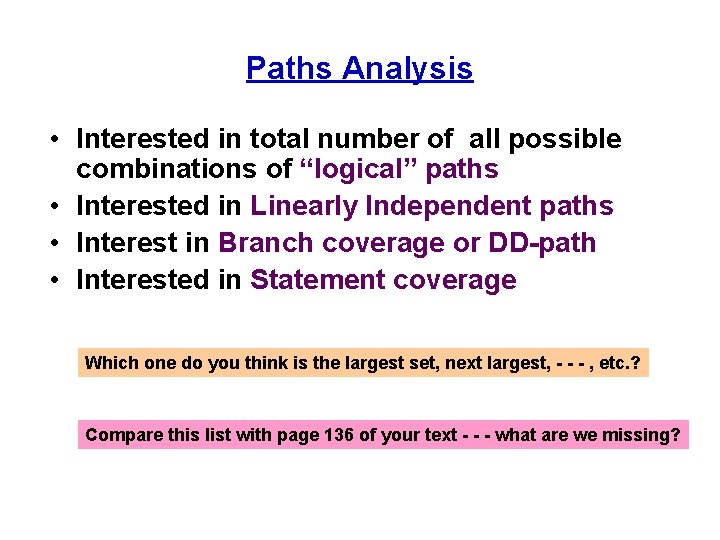 Paths Analysis

• Interested in total number of all possible combinations of “logical” paths
• Interested in Linearly Independent paths
• Interest in Branch coverage or DD-path
• Interested in Statement coverage

Which one do you think is the largest set, next largest, - - - , etc.?

Compare this list with page 136 of your text - - - what are we missing?